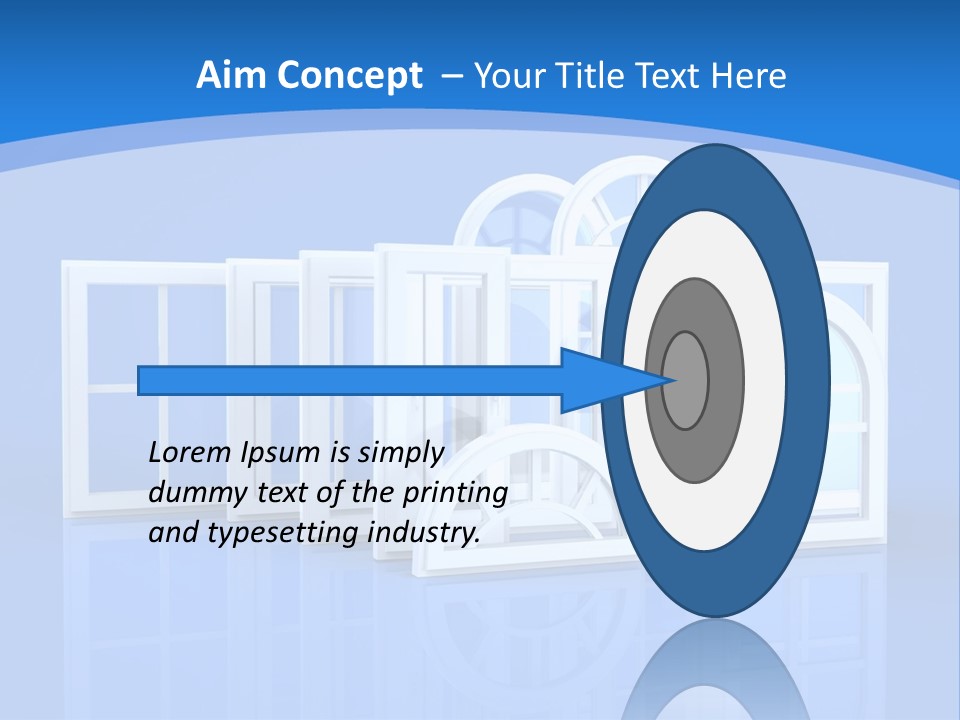 Aim Concept – Your Title Text Here

Lorem Ipsum is simply dummy text of the printing and typesetting industry.